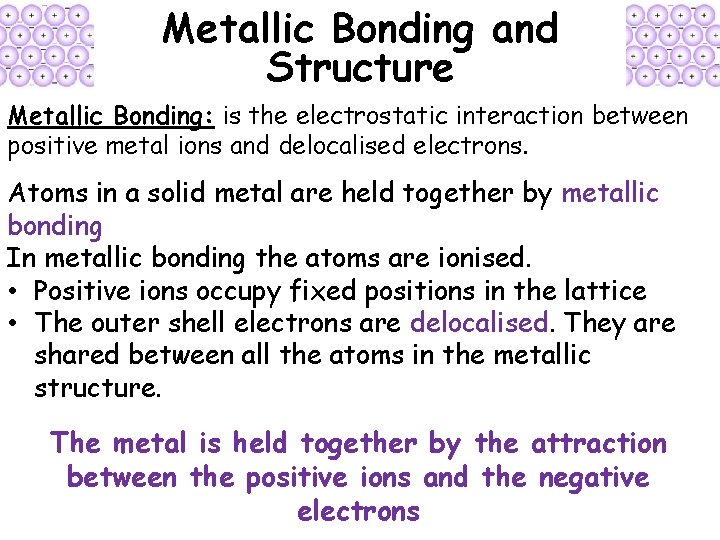 Metallic Bonding and Structure

Metallic Bonding: is the electrostatic interaction between positive metal ions and delocalised electrons.

Atoms in a solid metal are held together by metallic bonding
In metallic bonding the atoms are ionised.
• Positive ions occupy fixed positions in the lattice
• The outer shell electrons are delocalised. They are shared between all the atoms in the metallic structure.

The metal is held together by the attraction between the positive ions and the negative electrons